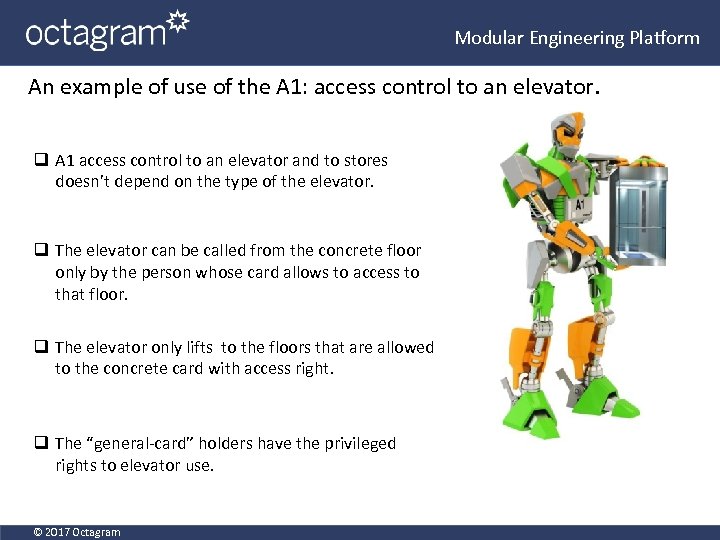 octagram

Modular Engineering Platform

An example of use of the A1: access control to an elevator.

❑ A1 access control to an elevator and to stores doesn't depend on the type of the elevator.

❑ The elevator can be called from the concrete floor only by the person whose card allows to access to that floor.

❑ The elevator only lifts to the floors that are allowed to the concrete card with access right.

❑ The "general-card" holders have the privileged rights to elevator use.

A1

© 2017 Octagram